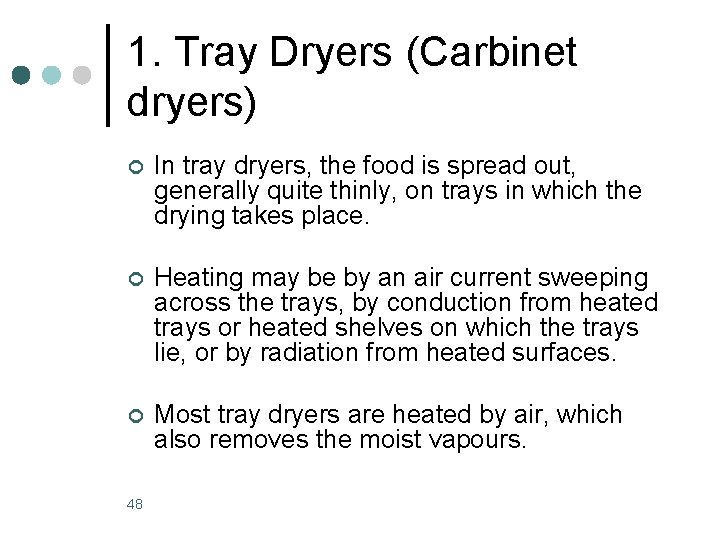 1. Tray Dryers (Carbinet dryers)

In tray dryers, the food is spread out, generally quite thinly, on trays in which the drying takes place.

Heating may be by an air current sweeping across the trays, by conduction from heated trays or heated shelves on which the trays lie, or by radiation from heated surfaces.

Most tray dryers are heated by air, which also removes the moist vapours.

48